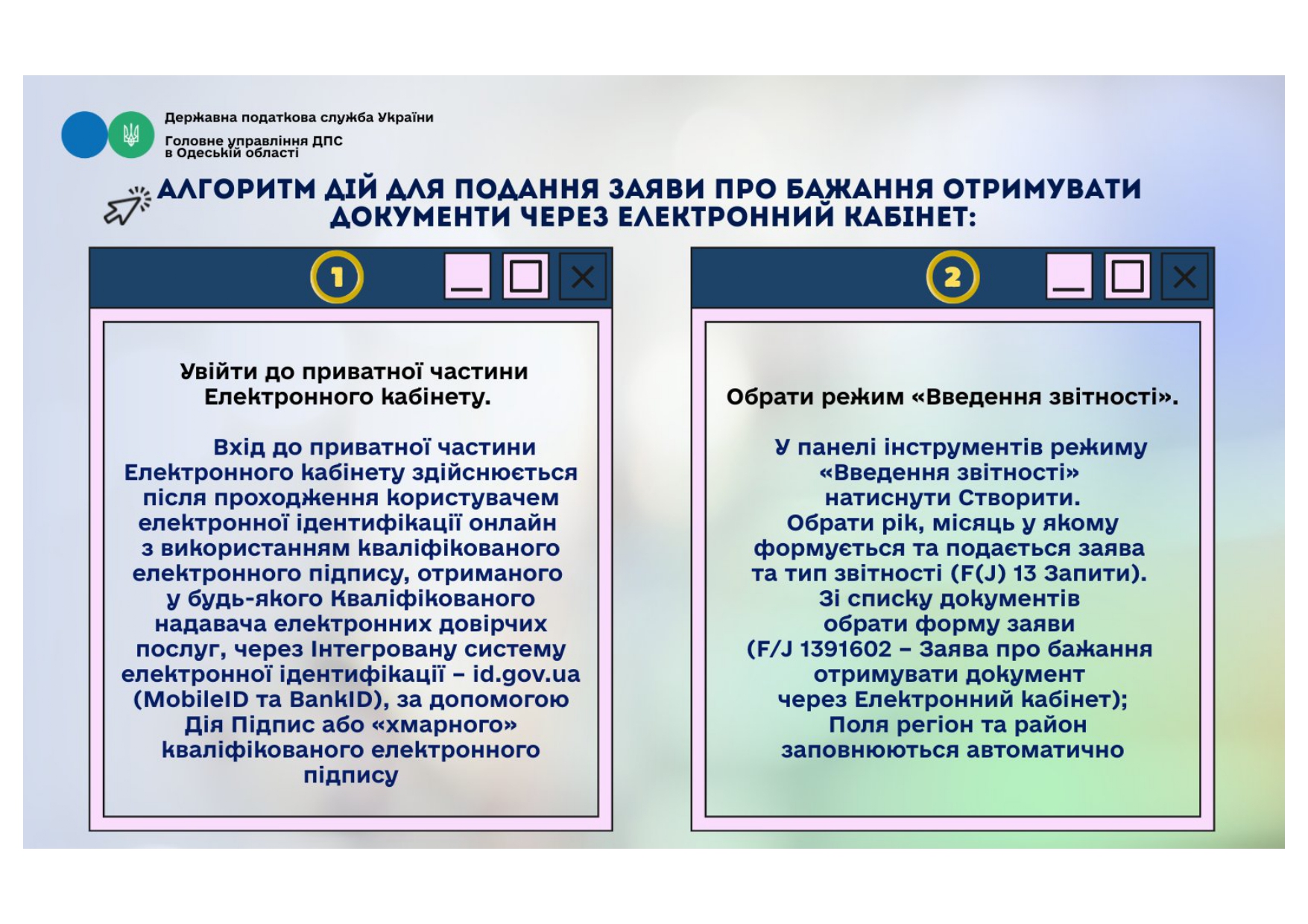 Державна податкова служба України
Головне управління ДПС в Одеській області

АЛГОРИТМ ДІЙ ДЛЯ ПОДАННЯ ЗАЯВИ ПРО БАЖАННЯ ОТРИМУВАТИ ДОКУМЕНТИ ЧЕРЕЗ ЕЛЕКТРОННИЙ КАБІНЕТ:

1

Увійти до приватної частини Електронного кабінету.

Вхід до приватної частини Електронного кабінету здійснюється після проходження користувачем електронної ідентифікації онлайн з використанням кваліфікованого електронного підпису, отриманого у будь-якого Кваліфікованого надавача електронних довірчих послуг, через Інтегровану систему електронної ідентифікації – id.gov.ua (MobileID та BankID), за допомогою Дія Підпис або «хмарного» кваліфікованого електронного підпису

2

Обрати режим «Введення звітності».

У панелі інструментів режиму «Введення звітності» натиснути Створити.
Обрати рік, місяць у якому формується та подається заява та тип звітності (F(J) 13 Запити).
Зі списку документів обрати форму заяви (F/J 1391602 – Заява про бажання отримувати документ через Електронний кабінет);
Поля регіон та район заповнюються автоматично